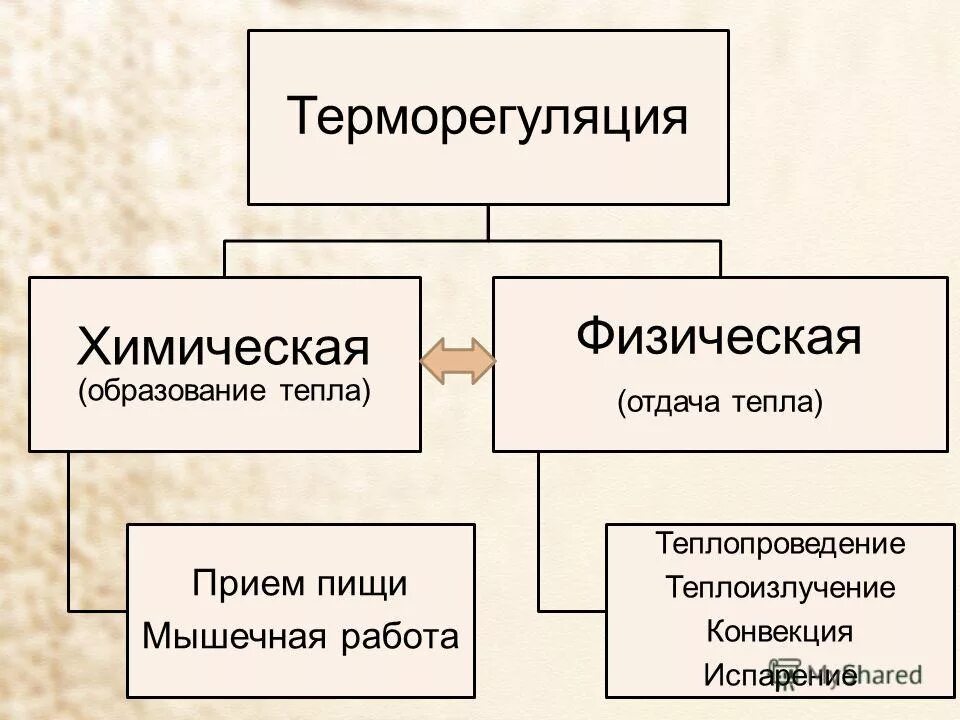 Терморегуляция

Химическая
(образование тепла)

Физическая
(отдача тепла)

Прием пищи
Мышечная работа

Теплопроведение
Теплоизлучение
Конвекция
Испарение

MyShared